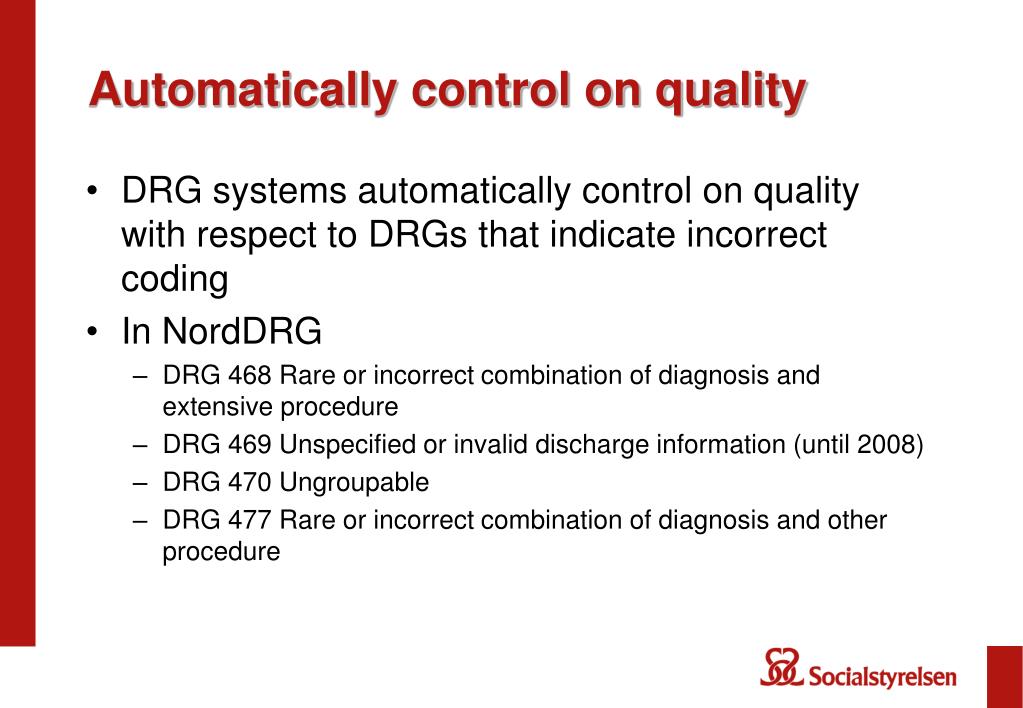 Automatically control on quality

• DRG systems automatically control on quality with respect to DRGs that indicate incorrect coding

• In NordDRG
– DRG 468 Rare or incorrect combination of diagnosis and extensive procedure
– DRG 469 Unspecified or invalid discharge information (until 2008)
– DRG 470 Ungroupable
– DRG 477 Rare or incorrect combination of diagnosis and other procedure

Socialstyrelsen